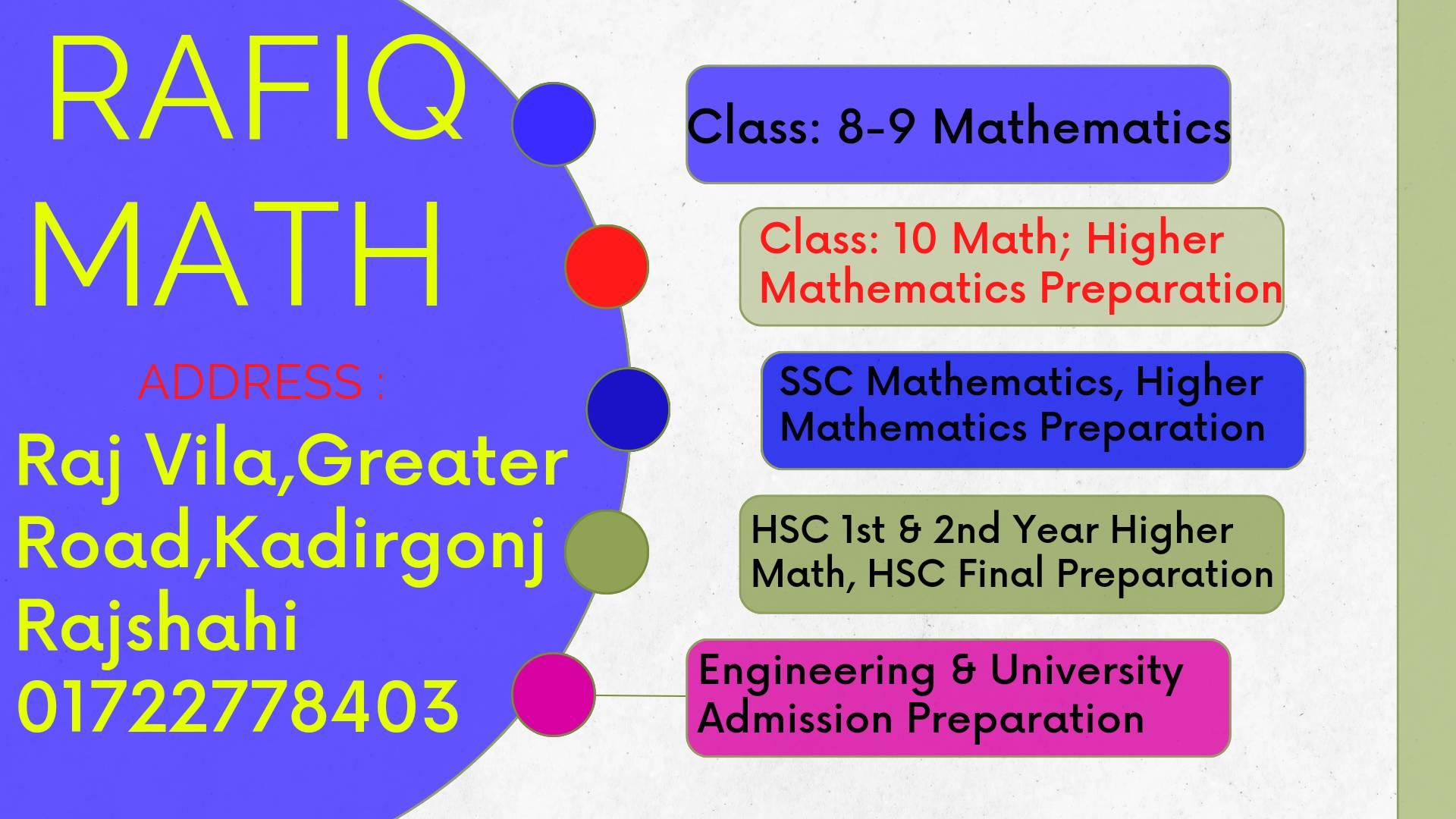 RAFIQ
MATH

ADDRESS :

Raj Vila,Greater Road,Kadirgonj Rajshahi
01722778403

Class: 8-9 Mathematics

Class: 10 Math; Higher Mathematics Preparation

SSC Mathematics, Higher Mathematics Preparation

HSC 1st & 2nd Year Higher Math, HSC Final Preparation

Engineering & University Admission Preparation